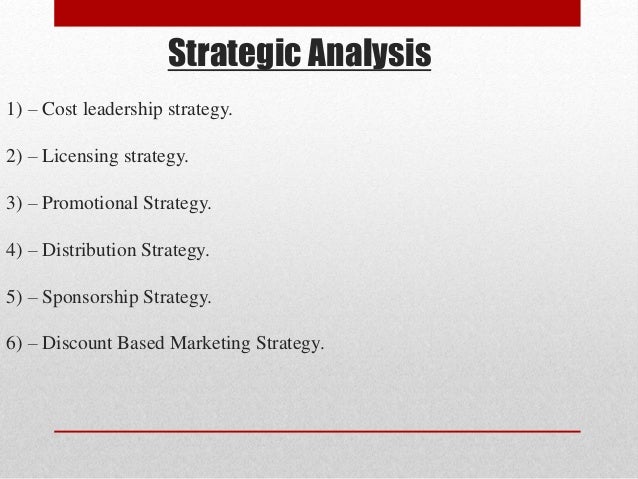 Strategic Analysis

1) – Cost leadership strategy.

2) – Licensing strategy.

3) – Promotional Strategy.

4) – Distribution Strategy.

5) – Sponsorship Strategy.

6) – Discount Based Marketing Strategy.